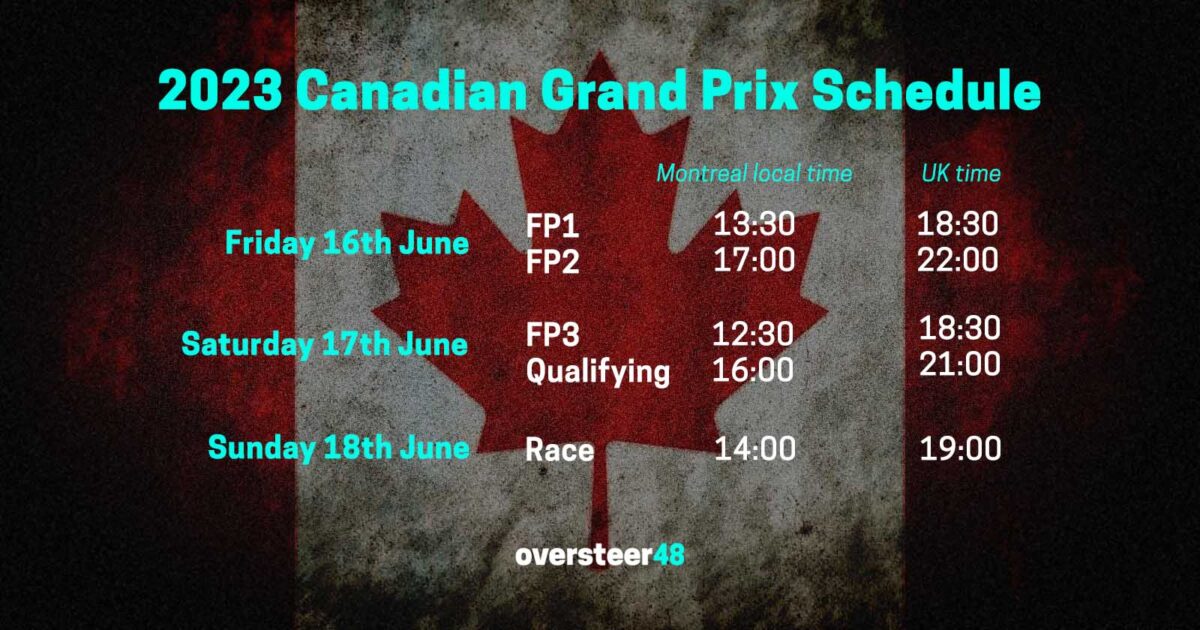 2023 Canadian Grand Prix Schedule

| | | Montreal local time | UK time |
|---|---|---|---|
| Friday 16th June | FP1 | 13:30 | 18:30 |
| | FP2 | 17:00 | 22:00 |
| Saturday 17th June | FP3 | 12:30 | 18:30 |
| | Qualifying | 16:00 | 21:00 |
| Sunday 18th June | Race | 14:00 | 19:00 |

oversteer48